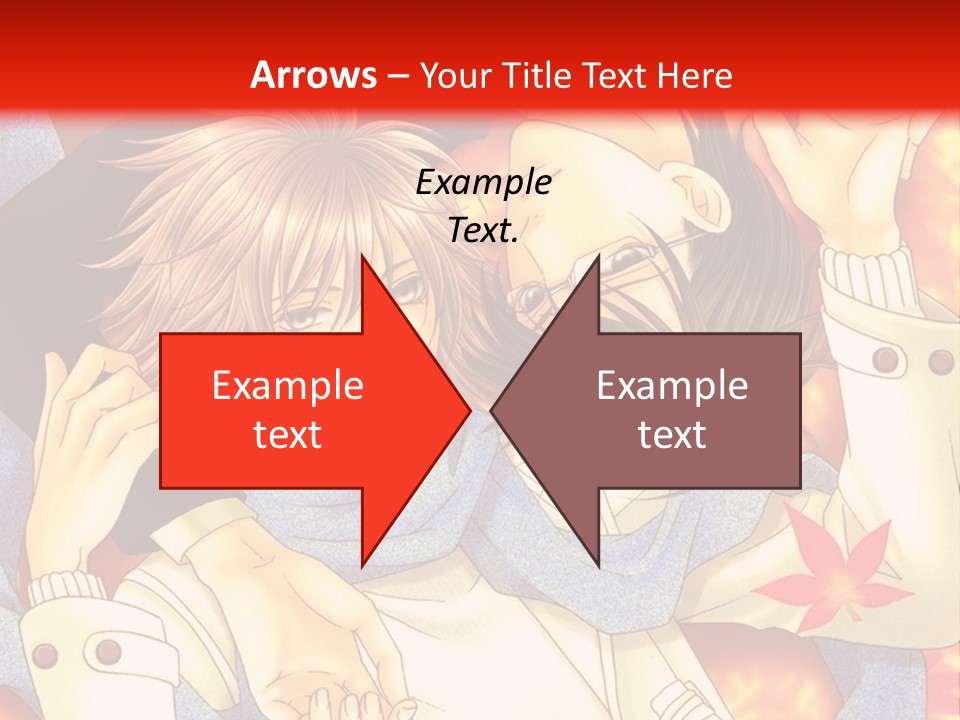 Arrows – Your Title Text Here

Example Text.

Example text

Example text